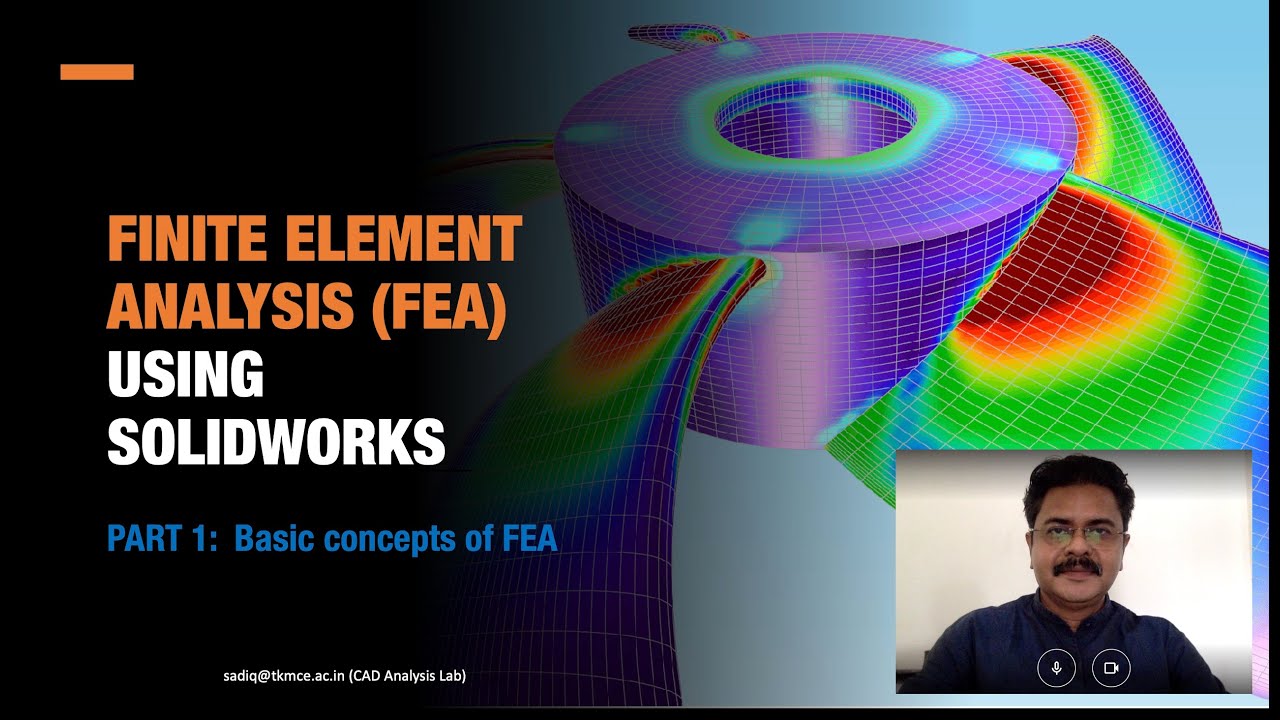 FINITE ELEMENT ANALYSIS (FEA) USING SOLIDWORKS

PART 1: Basic concepts of FEA

sadiq@tkmce.ac.in (CAD Analysis Lab)